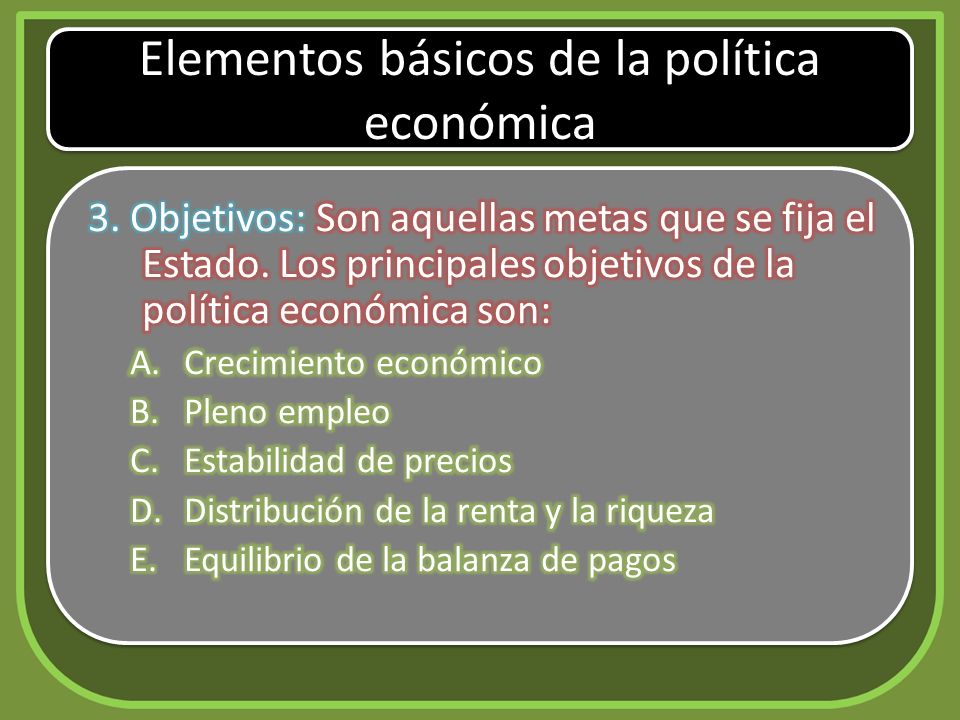 Elementos básicos de la política económica

3. Objetivos: Son aquellas metas que se fija el Estado. Los principales objetivos de la política económica son:

A. Crecimiento económico
B. Pleno empleo
C. Estabilidad de precios
D. Distribución de la renta y la riqueza
E. Equilibrio de la balanza de pagos